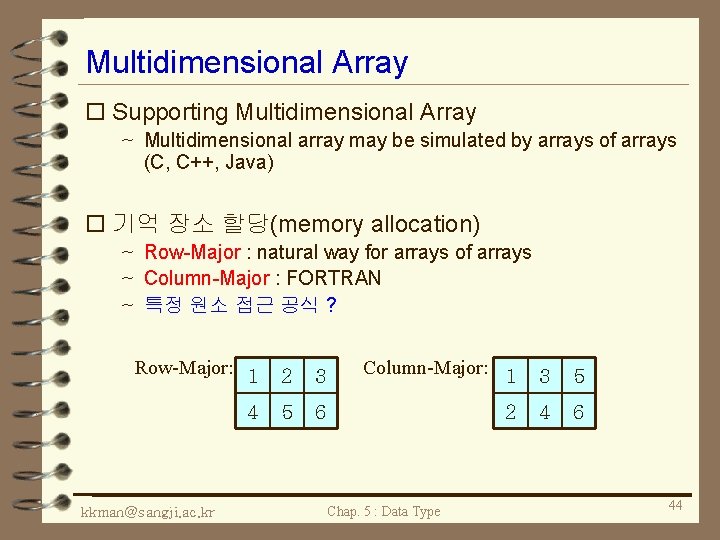 Multidimensional Array

□ Supporting Multidimensional Array

~ Multidimensional array may be simulated by arrays of arrays (C, C++, Java)

□ 기억 장소 할당(memory allocation)

~ Row-Major : natural way for arrays of arrays

~ Column-Major : FORTRAN

~ 특정 원소 접근 공식 ?

Row-Major:

| 1 | 2 | 3 |
|---|---|---|
| 4 | 5 | 6 |

Column-Major:

| 1 | 3 | 5 |
|---|---|---|
| 2 | 4 | 6 |

kkman@sangji.ac.kr Chap. 5 : Data Type 44